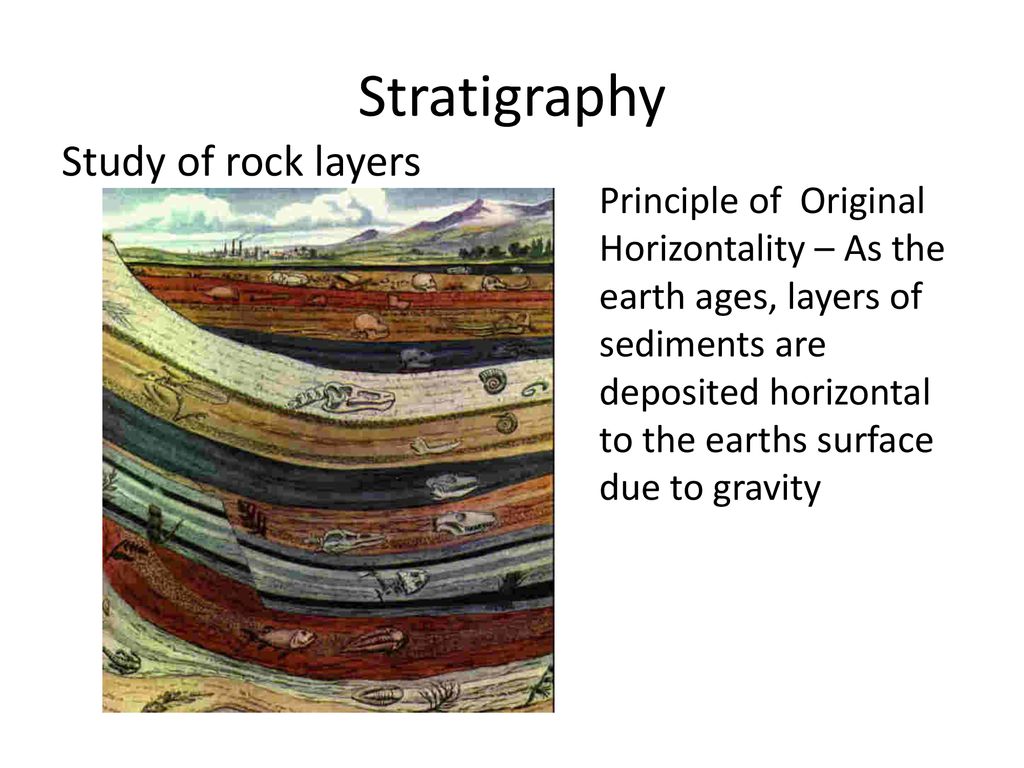 Stratigraphy

Study of rock layers

Principle of Original Horizontality – As the earth ages, layers of sediments are deposited horizontal to the earths surface due to gravity